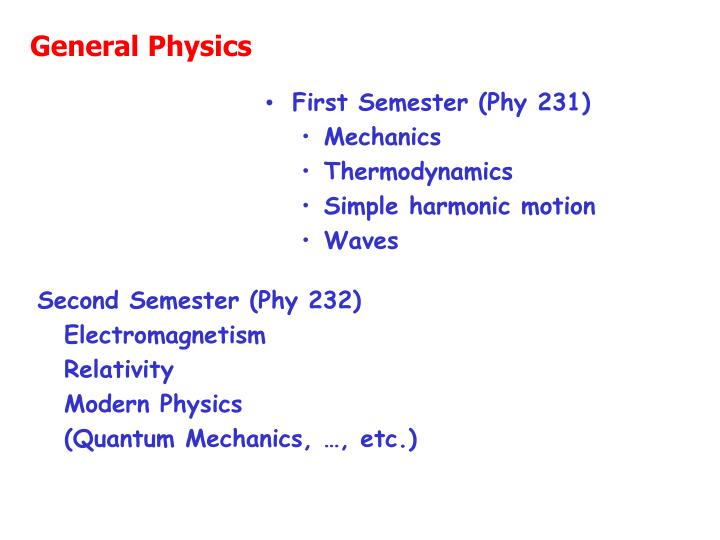 General Physics

• First Semester (Phy 231)
  • Mechanics
  • Thermodynamics
  • Simple harmonic motion
  • Waves

Second Semester (Phy 232)
Electromagnetism
Relativity
Modern Physics
(Quantum Mechanics, …, etc.)